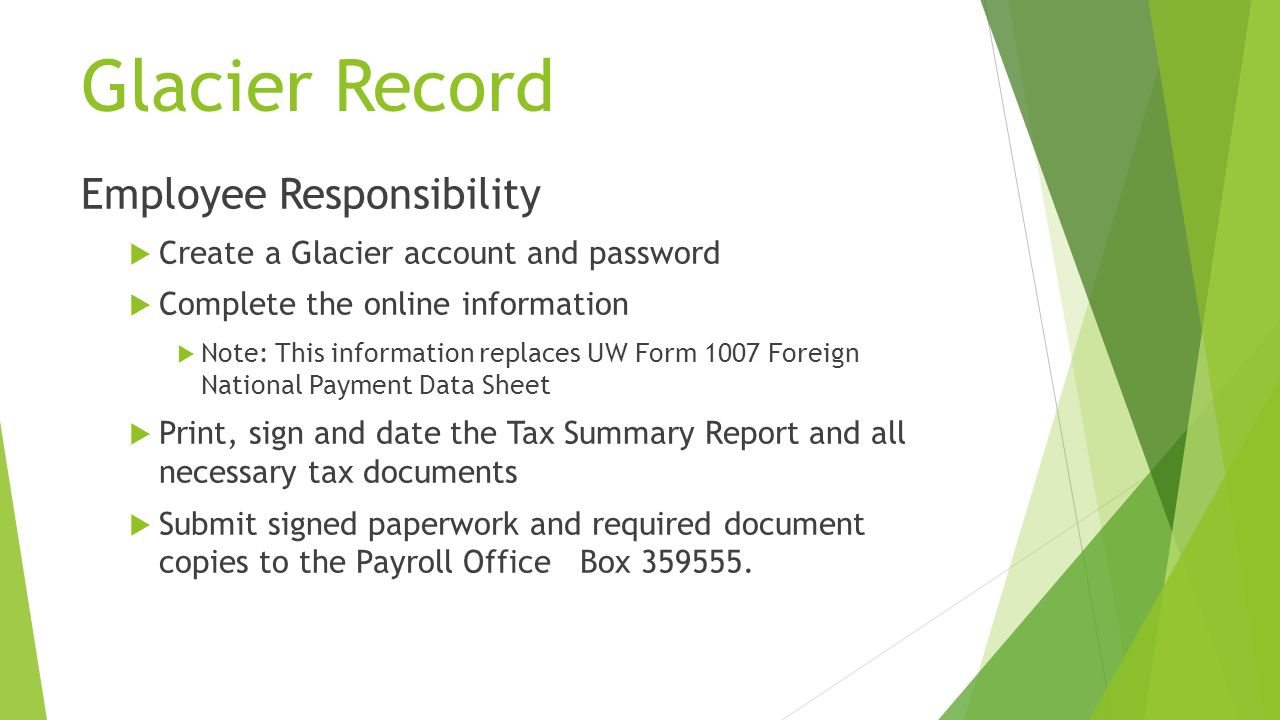 Glacier Record

Employee Responsibility

Create a Glacier account and password

Complete the online information

Note: This information replaces UW Form 1007 Foreign National Payment Data Sheet

Print, sign and date the Tax Summary Report and all necessary tax documents

Submit signed paperwork and required document copies to the Payroll Office Box 359555.